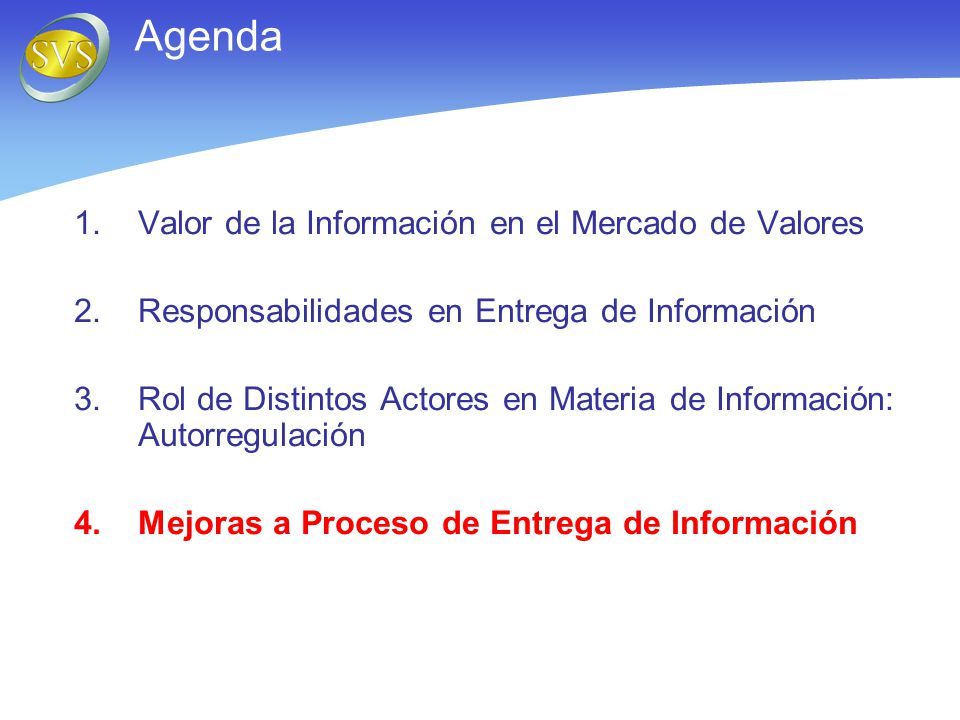 SVS

Agenda

1. Valor de la Información en el Mercado de Valores

2. Responsabilidades en Entrega de Información

3. Rol de Distintos Actores en Materia de Información: Autorregulación

4. Mejoras a Proceso de Entrega de Información